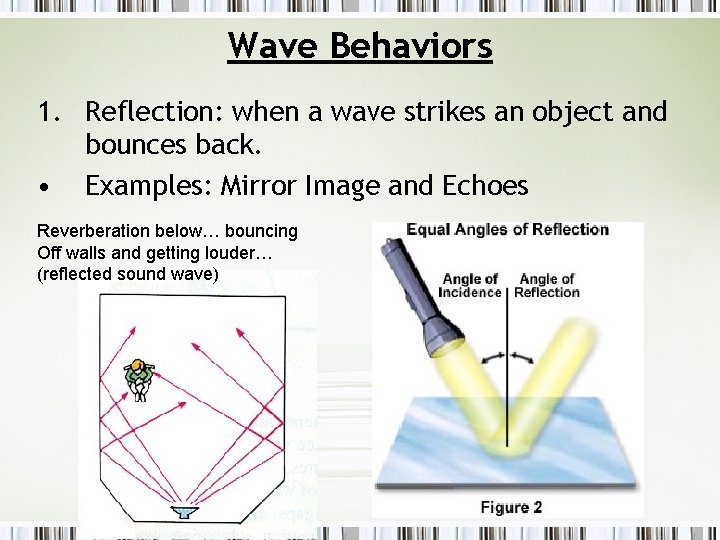 Wave Behaviors

1. Reflection: when a wave strikes an object and bounces back.

• Examples: Mirror Image and Echoes

Reverberation below… bouncing Off walls and getting louder… (reflected sound wave)

Equal Angles of Reflection

Angle of Incidence

Angle of Reflection

Figure 2